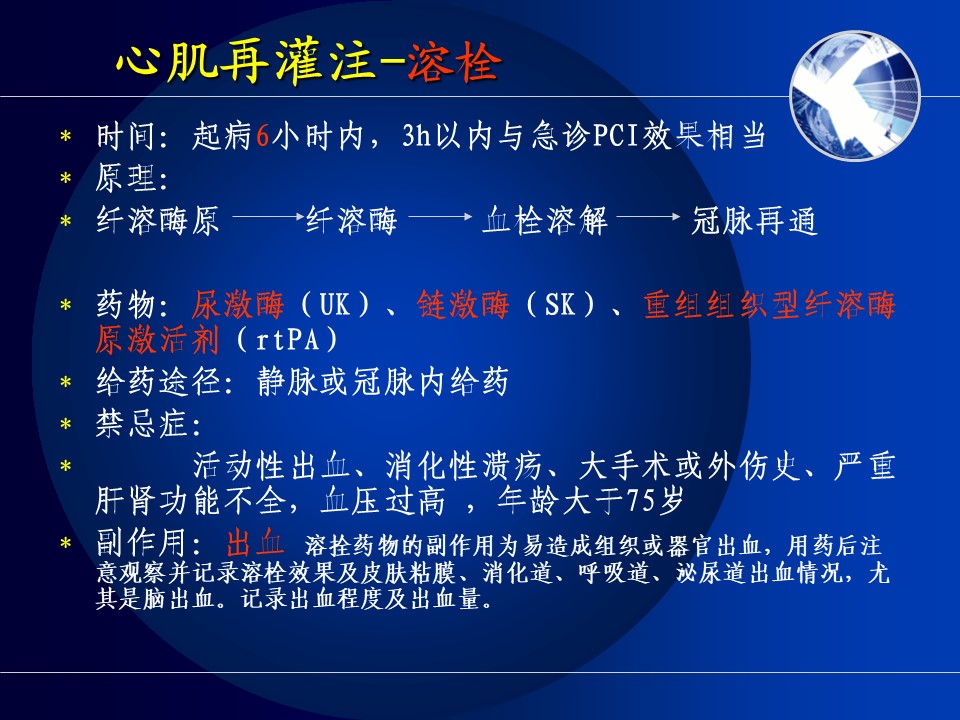 心肌再灌注-溶栓

* 时间：起病6小时内，3h以内与急诊PCI效果相当
* 原理：
* 纤溶酶原 → 纤溶酶 → 血栓溶解 → 冠脉再通

* 药物：尿激酶（UK）、链激酶（SK）、重组组织型纤溶酶原激活剂（rtPA）
* 给药途径：静脉或冠脉内给药
* 禁忌症：
* 活动性出血、消化性溃疡、大手术或外伤史、严重肝肾功能不全，血压过高，年龄大于75岁
* 副作用：出血 溶拴药物的副作用为易造成组织或器官出血，用药后注意观察并记录溶栓效果及皮肤粘膜、消化道、呼吸道、泌尿道出血情况，尤其是脑出血。记录出血程度及出血量。